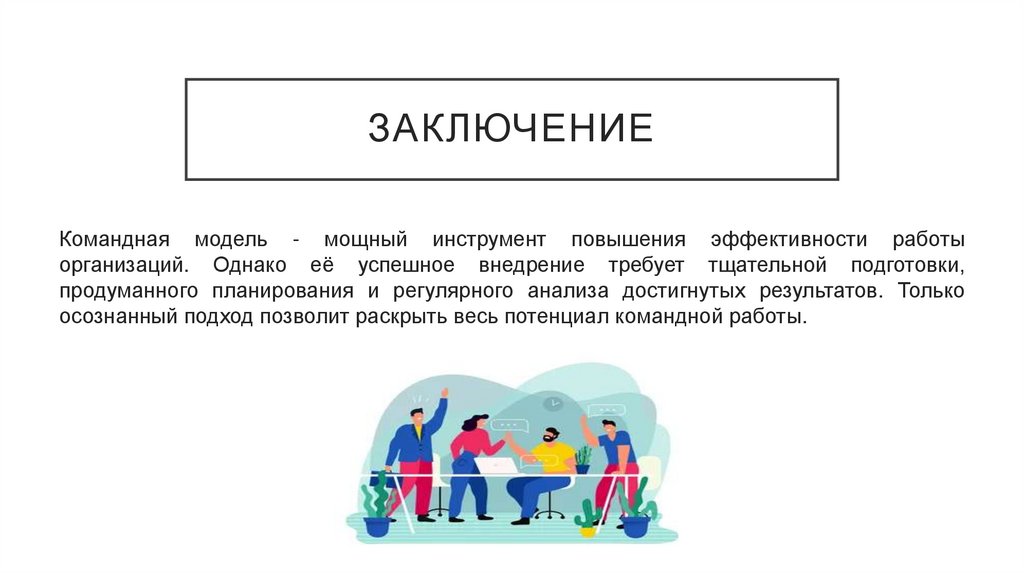 ЗАКЛЮЧЕНИЕ

Командная модель - мощный инструмент повышения эффективности работы организаций. Однако её успешное внедрение требует тщательной подготовки, продуманного планирования и регулярного анализа достигнутых результатов. Только осознанный подход позволит раскрыть весь потенциал командной работы.